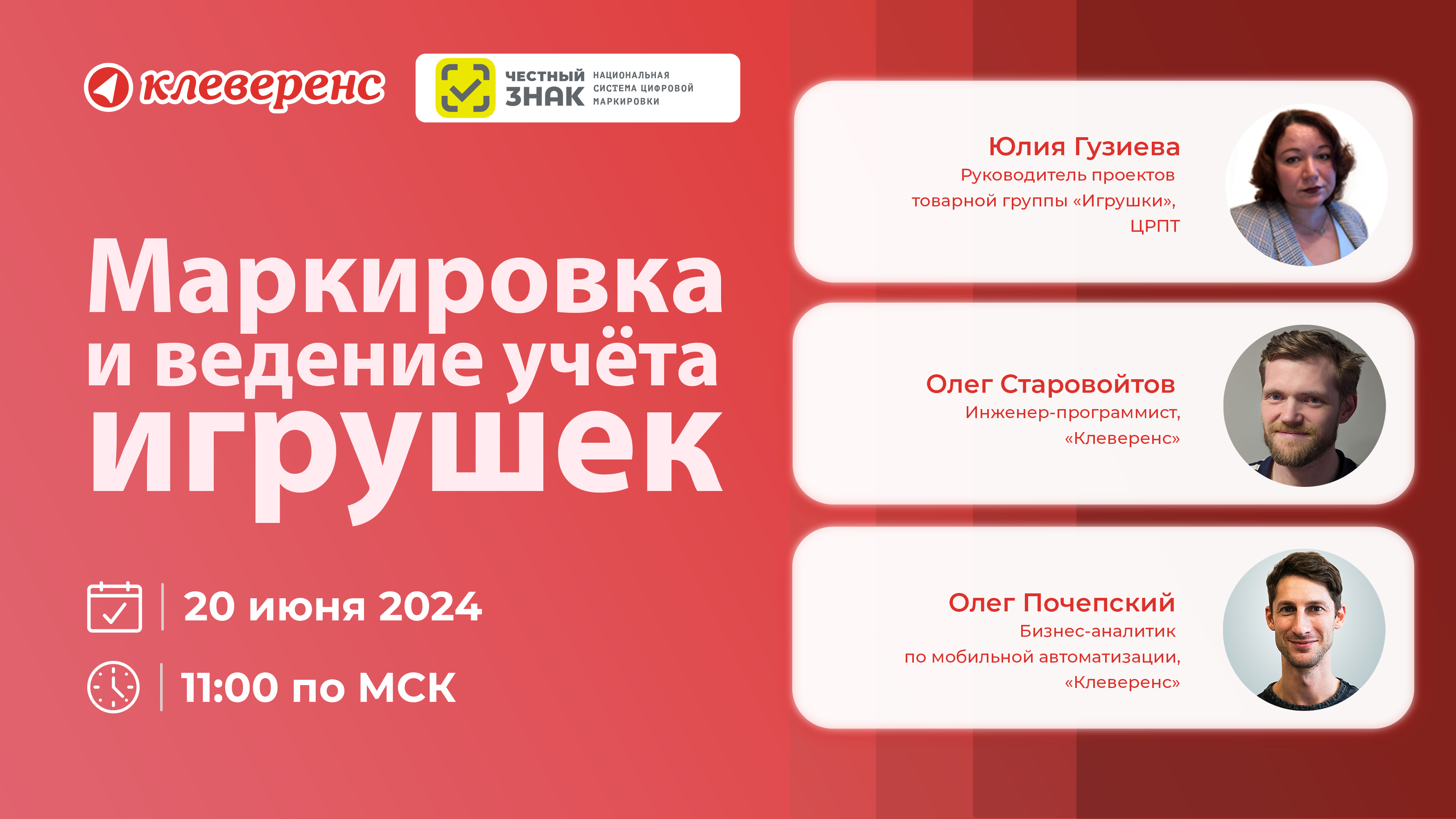 клеверенс

ЧЕСТНЫЙ ЗНАК НАЦИОНАЛЬНАЯ СИСТЕМА ЦИФРОВОЙ МАРКИРОВКИ

Маркировка и ведение учёта игрушек

20 июня 2024

11:00 по МСК

Юлия Гузиева
Руководитель проектов товарной группы «Игрушки», ЦРПТ

Олег Старовойтов
Инженер-программист, «Клеверенс»

Олег Почепский
Бизнес-аналитик по мобильной автоматизации, «Клеверенс»